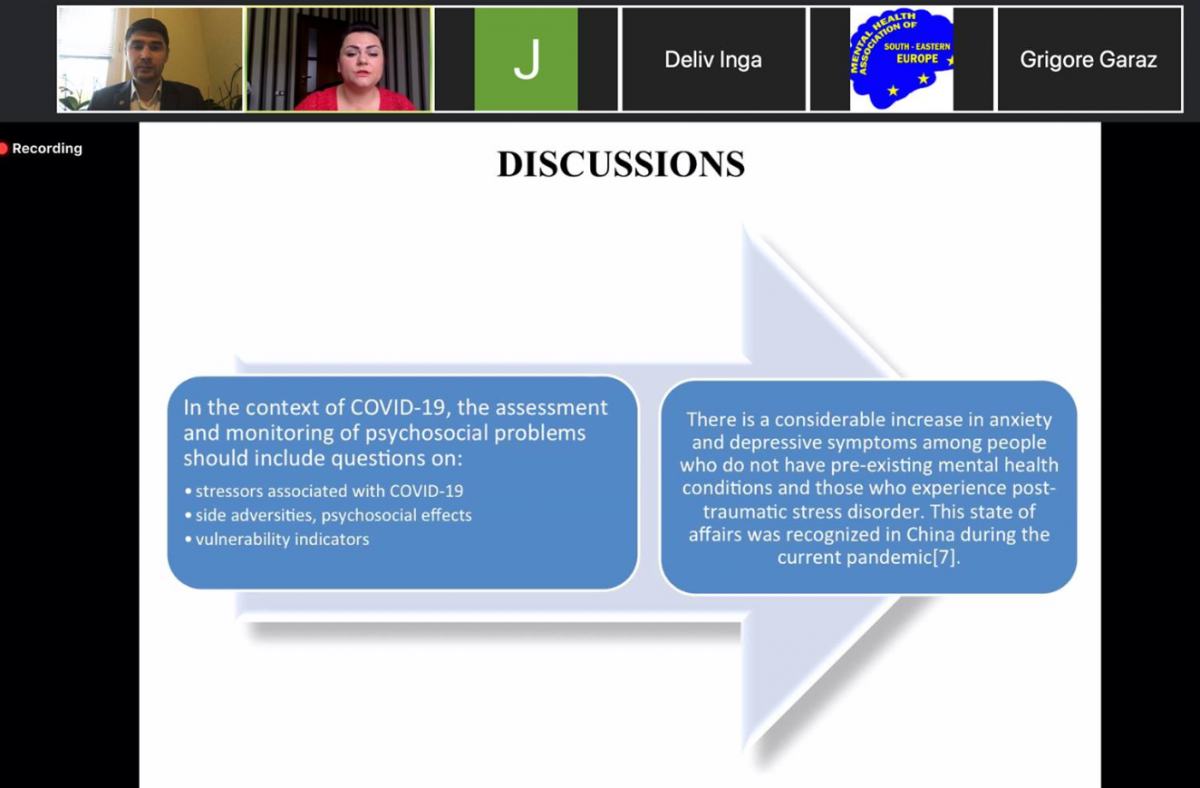 J

Deliv Inga

MENTAL HEALTH ASSOCIATION OF SOUTH - EASTERN EUROPE

Grigore Garaz

Recording

DISCUSSIONS

In the context of COVID-19, the assessment and monitoring of psychosocial problems should include questions on:

• stressors associated with COVID-19
• side adversities, psychosocial effects
• vulnerability indicators

There is a considerable increase in anxiety and depressive symptoms among people who do not have pre-existing mental health conditions and those who experience post-traumatic stress disorder. This state of affairs was recognized in China during the current pandemic[7].